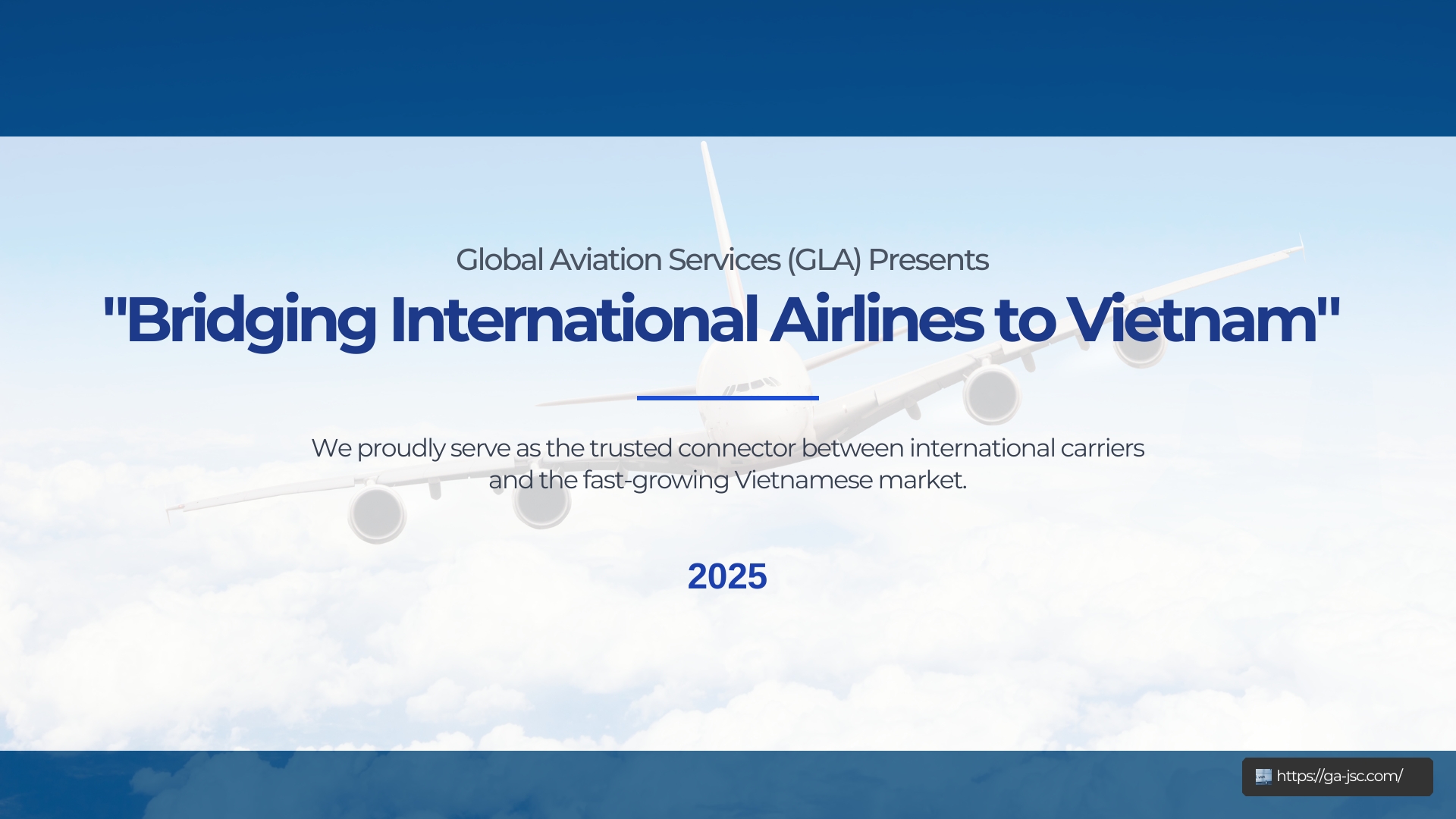 Global Aviation Services (GLA) Presents

"Bridging International Airlines to Vietnam"

We proudly serve as the trusted connector between international carriers and the fast-growing Vietnamese market.

2025

https://ga-jsc.com/